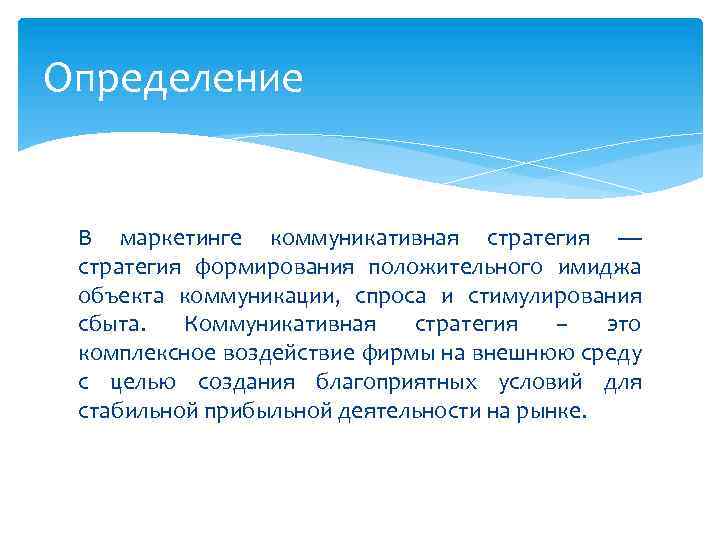 Определение

В маркетинге коммуникативная стратегия — стратегия формирования положительного имиджа объекта коммуникации, спроса и стимулирования сбыта. Коммуникативная стратегия – это комплексное воздействие фирмы на внешнюю среду с целью создания благоприятных условий для стабильной прибыльной деятельности на рынке.